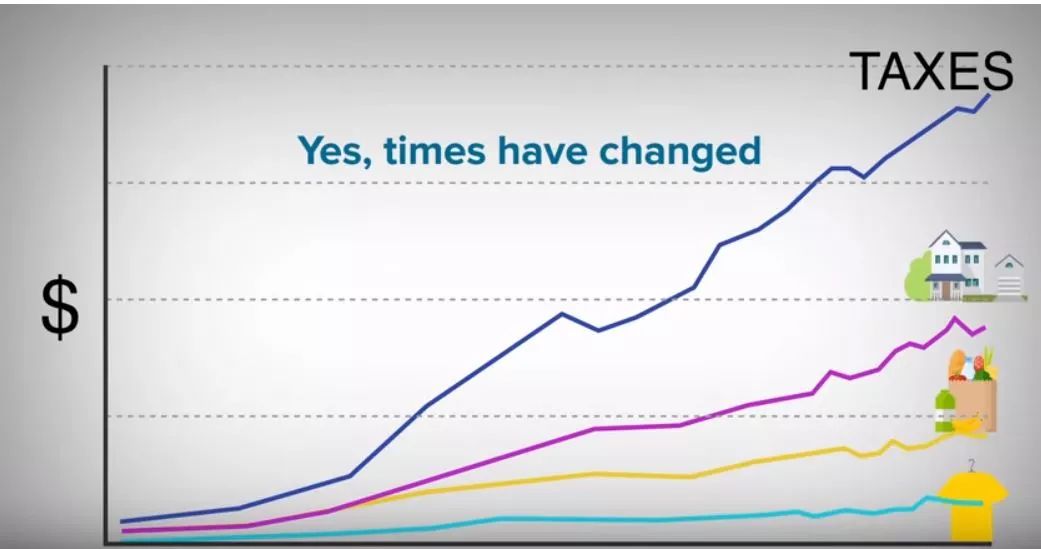 TAXES

Yes, times have changed

$